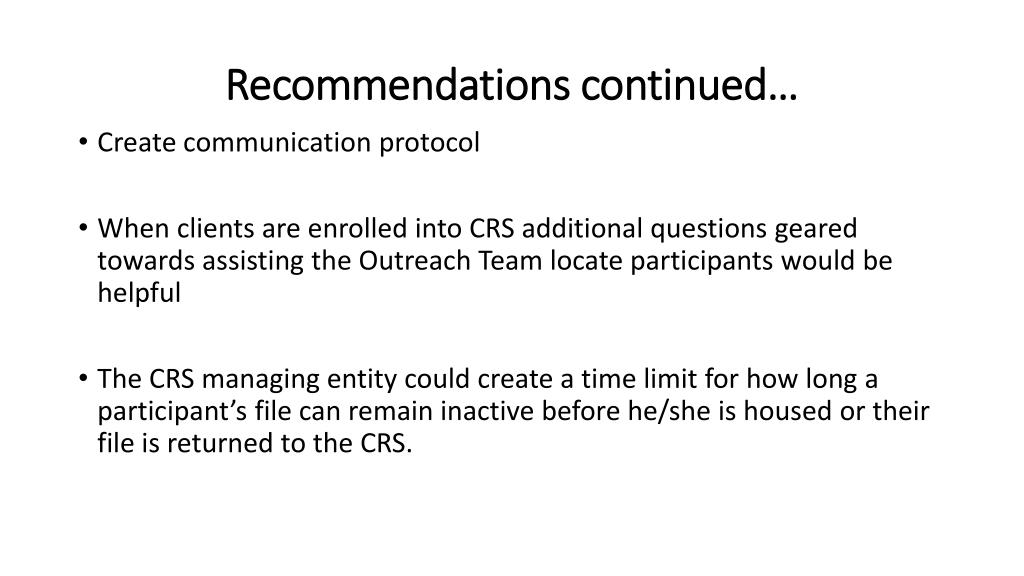 Recommendations continued…

• Create communication protocol

• When clients are enrolled into CRS additional questions geared towards assisting the Outreach Team locate participants would be helpful

• The CRS managing entity could create a time limit for how long a participant’s file can remain inactive before he/she is housed or their file is returned to the CRS.